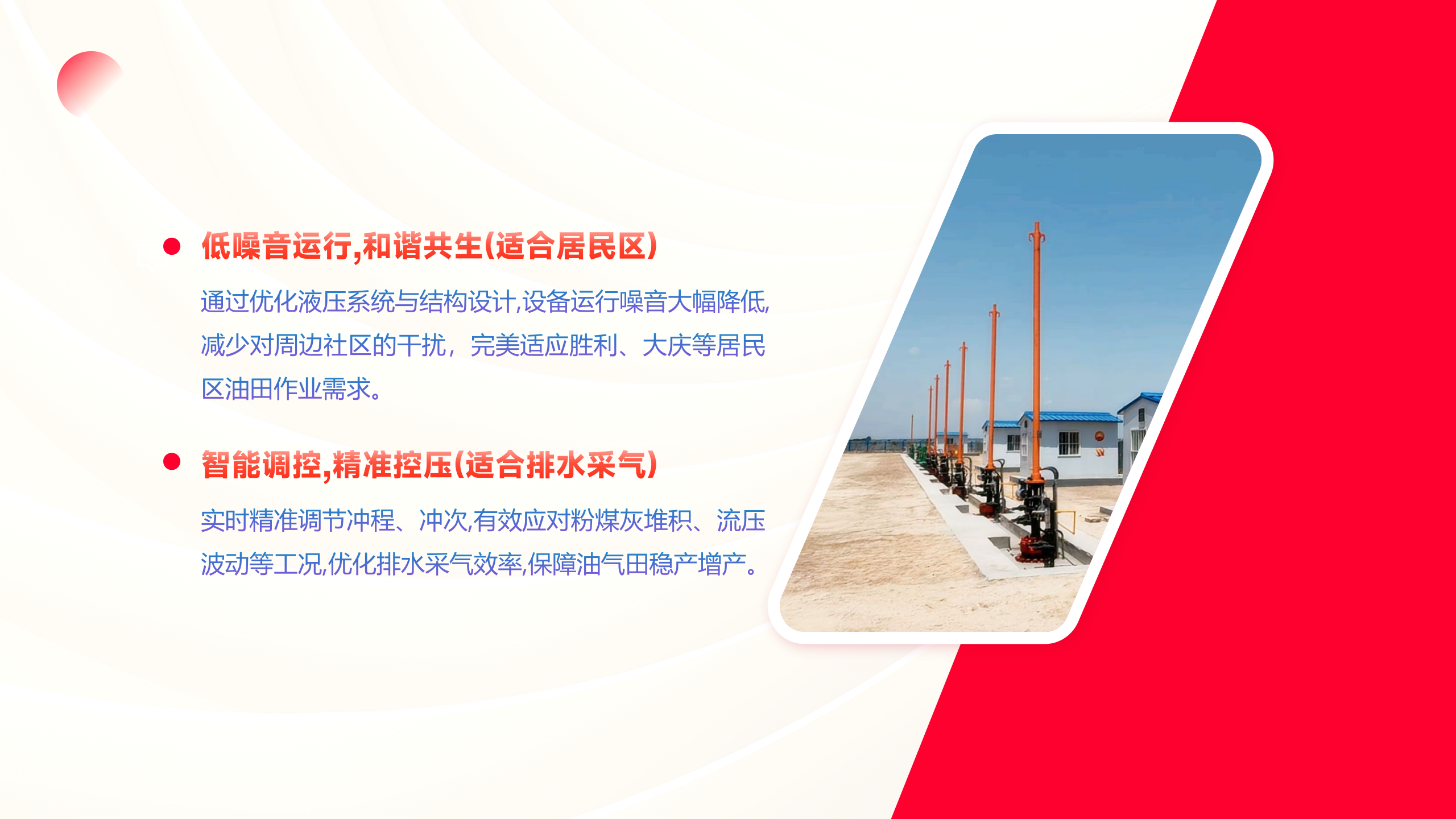 低噪音运行,和谐共生(适合居民区)

通过优化液压系统与结构设计,设备运行噪音大幅降低,减少对周边社区的干扰，完美适应胜利、大庆等居民区油田作业需求。

智能调控,精准控压(适合排水采气)

实时精准调节冲程、冲次,有效应对粉煤灰堆积、流压波动等工况,优化排水采气效率,保障油气田稳产增产。